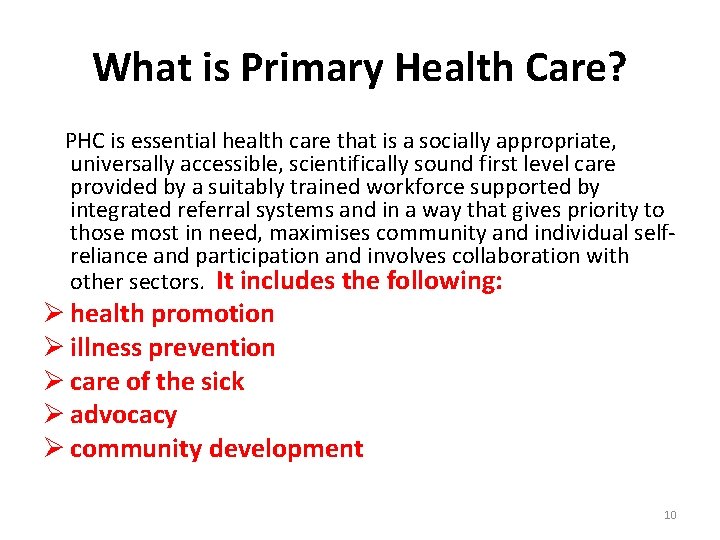 What is Primary Health Care?

PHC is essential health care that is a socially appropriate, universally accessible, scientifically sound first level care provided by a suitably trained workforce supported by integrated referral systems and in a way that gives priority to those most in need, maximises community and individual self-reliance and participation and involves collaboration with other sectors. It includes the following:

➢ health promotion
➢ illness prevention
➢ care of the sick
➢ advocacy
➢ community development

10